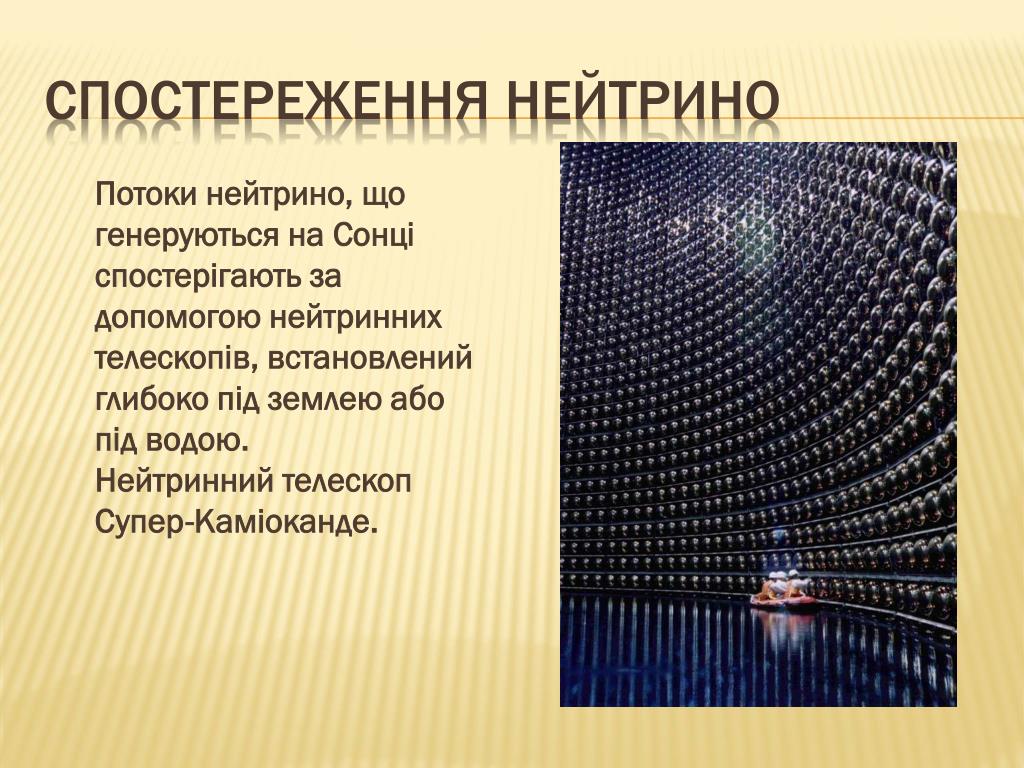 СПОСТЕРЕЖЕННЯ НЕЙТРИНО

Потоки нейтрино, що генеруються на Сонці спостерігають за допомогою нейтринних телескопів, встановлений глибоко під землею або під водою.
Нейтринний телескоп Супер-Каміоканде.